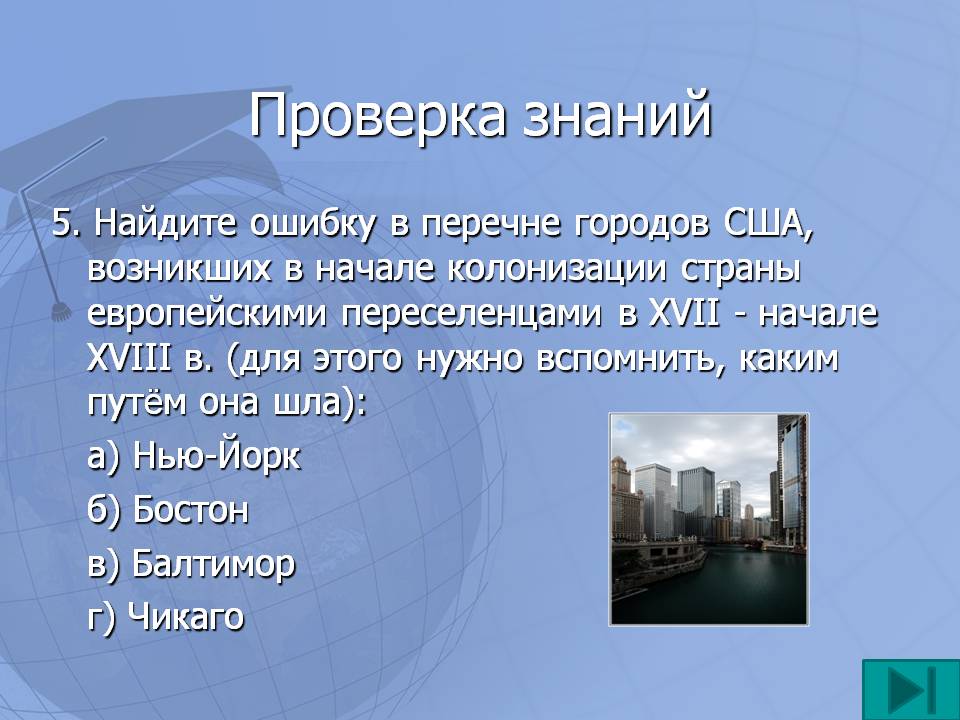 Проверка знаний

5. Найдите ошибку в перечне городов США, возникших в начале колонизации страны европейскими переселенцами в XVII - начале XVIII в. (для этого нужно вспомнить, каким путём она шла):

а) Нью-Йорк

б) Бостон

в) Балтимор

г) Чикаго